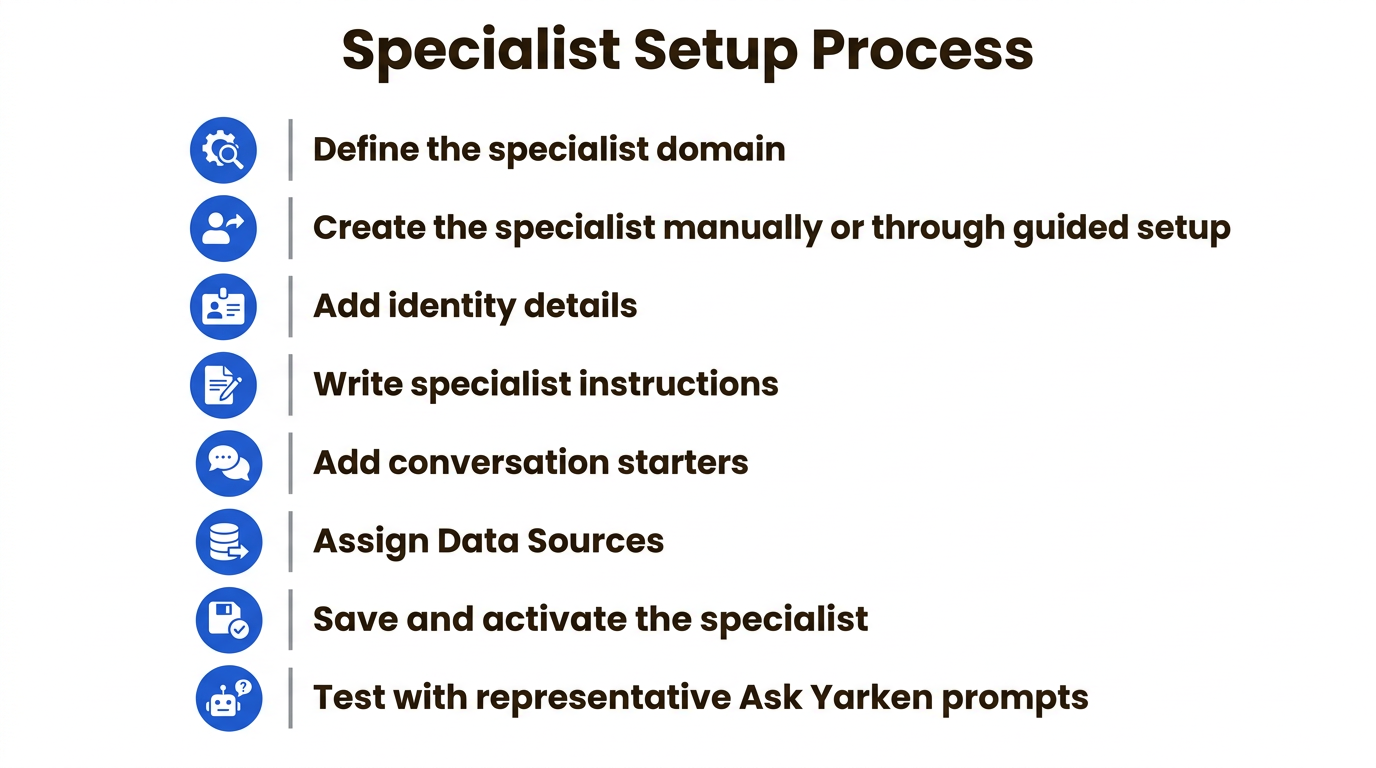 Specialist Setup Process

Define the specialist domain

Create the specialist manually or through guided setup

Add identity details

Write specialist instructions

Add conversation starters

Assign Data Sources

Save and activate the specialist

Test with representative Ask Yarken prompts